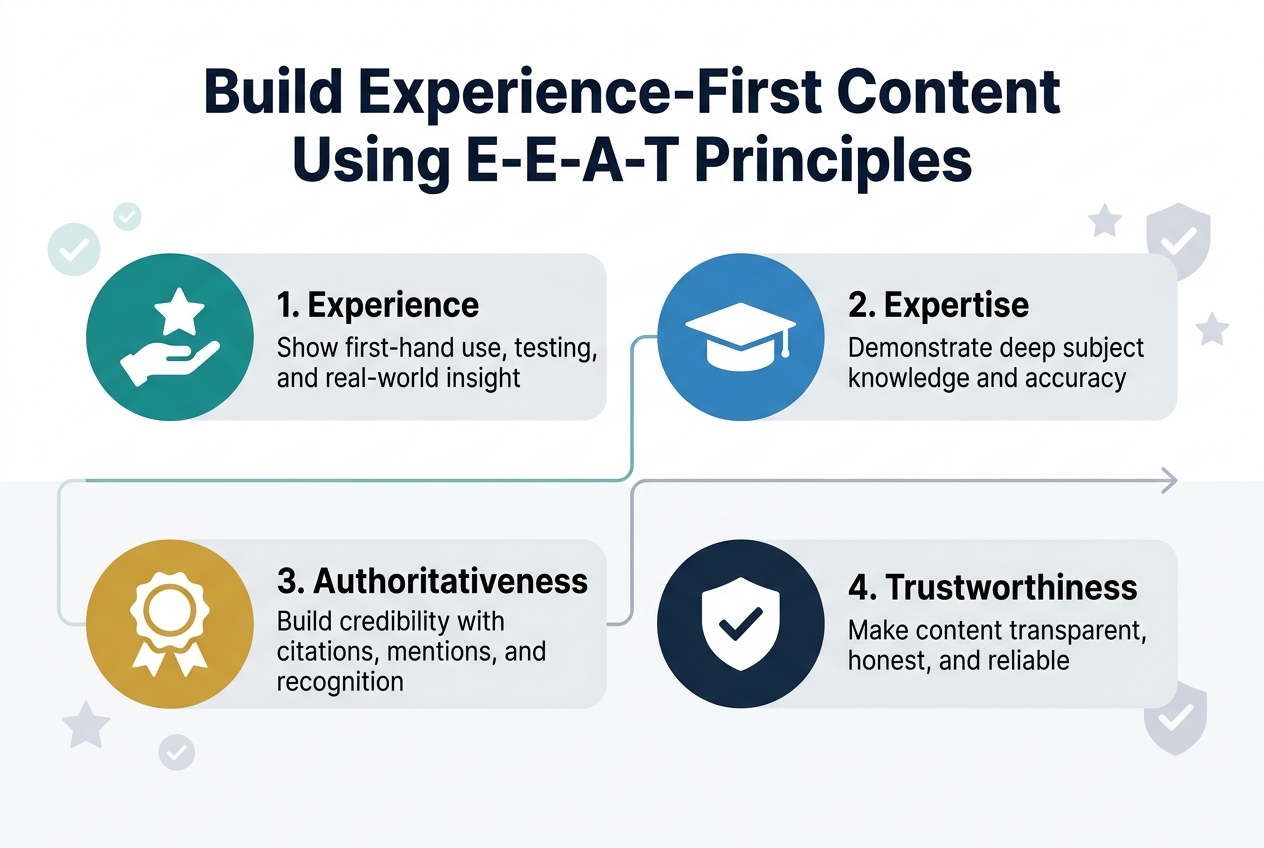 Build Experience-First Content Using E-E-A-T Principles

1. Experience
Show first-hand use, testing, and real-world insight

2. Expertise
Demonstrate deep subject knowledge and accuracy

3. Authoritativeness
Build credibility with citations, mentions, and recognition

4. Trustworthiness
Make content transparent, honest, and reliable